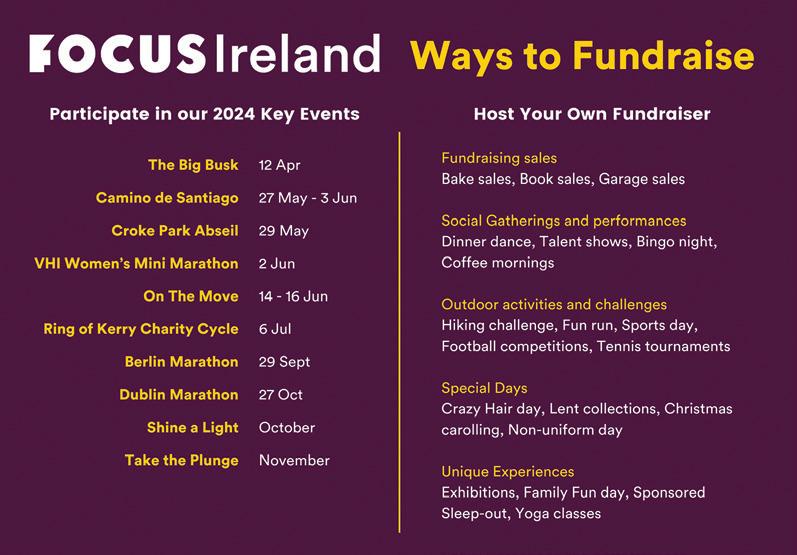 FOCUS Ireland Ways to Fundraise

Participate in our 2024 Key Events

| | |
|---|---|
| The Big Busk | 12 Apr |
| Camino de Santiago | 27 May - 3 Jun |
| Croke Park Abseil | 29 May |
| VHI Women's Mini Marathon | 2 Jun |
| On The Move | 14 - 16 Jun |
| Ring of Kerry Charity Cycle | 6 Jul |
| Berlin Marathon | 29 Sept |
| Dublin Marathon | 27 Oct |
| Shine a Light | October |
| Take the Plunge | November |

Host Your Own Fundraiser

Fundraising sales
Bake sales, Book sales, Garage sales

Social Gatherings and performances
Dinner dance, Talent shows, Bingo night, Coffee mornings

Outdoor activities and challenges
Hiking challenge, Fun run, Sports day, Football competitions, Tennis tournaments

Special Days
Crazy Hair day, Lent collections, Christmas carolling, Non-uniform day

Unique Experiences
Exhibitions, Family Fun day, Sponsored Sleep-out, Yoga classes